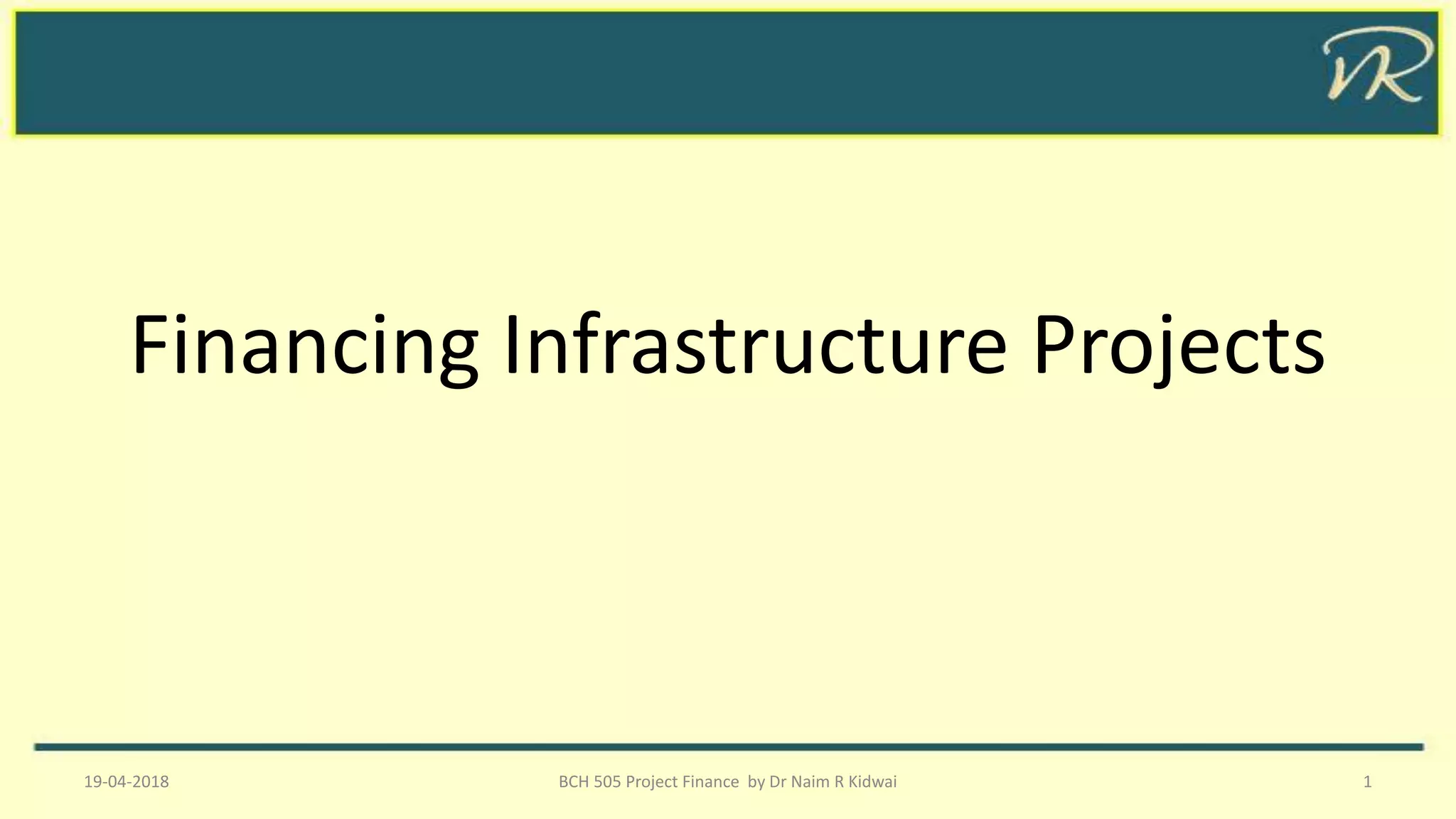 NR

Financing Infrastructure Projects

19-04-2018

BCH 505 Project Finance by Dr Naim R Kidwai

1